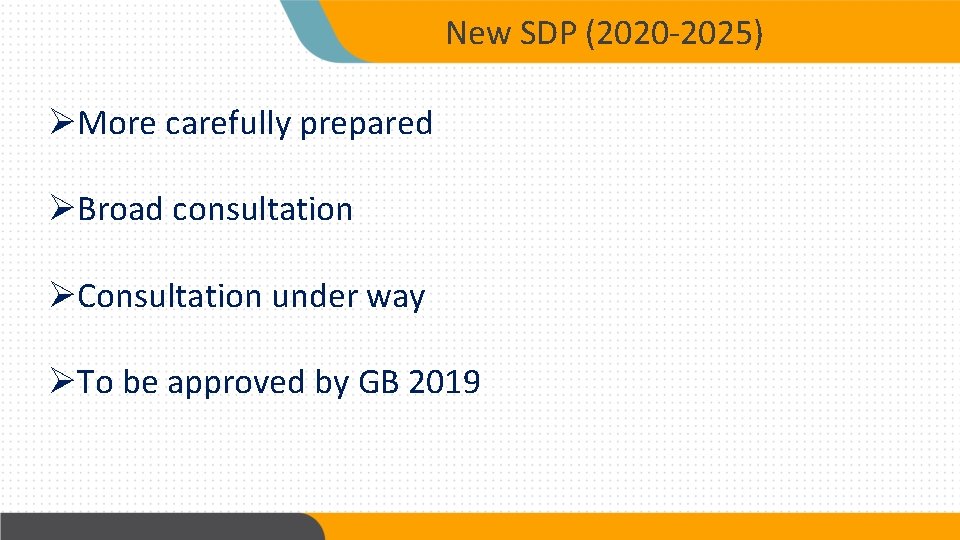 New SDP (2020-2025)

➢More carefully prepared

➢Broad consultation

➢Consultation under way

➢To be approved by GB 2019